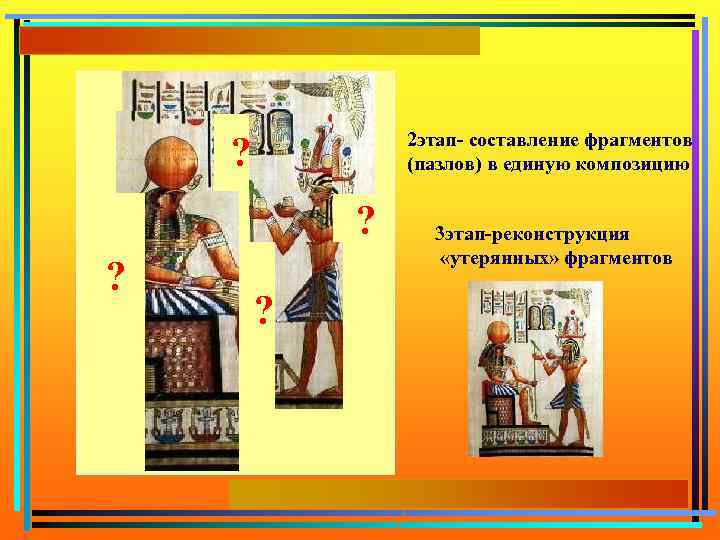 ?
?
?
?

2этап- составление фрагментов (пазлов) в единую композицию

3этап-реконструкция «утерянных» фрагментов